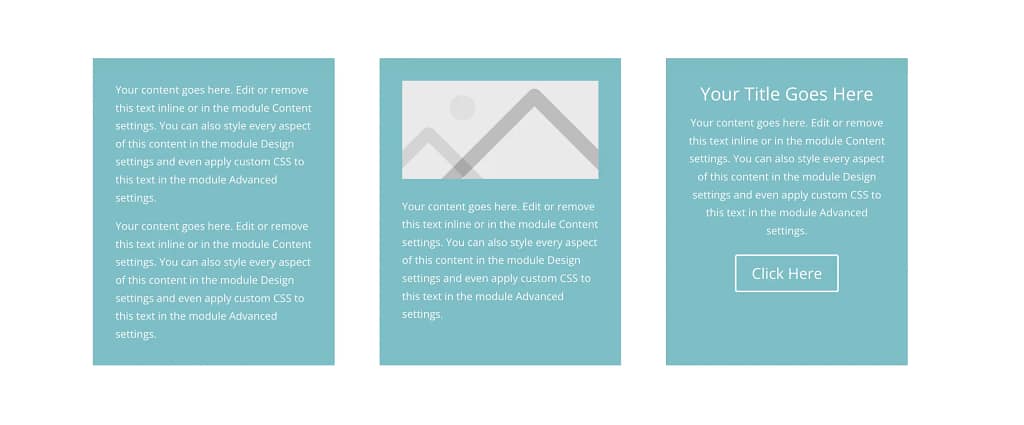 Your content goes here. Edit or remove this text inline or in the module Content settings. You can also style every aspect of this content in the module Design settings and even apply custom CSS to this text in the module Advanced settings.

Your content goes here. Edit or remove this text inline or in the module Content settings. You can also style every aspect of this content in the module Design settings and even apply custom CSS to this text in the module Advanced settings.

Your content goes here. Edit or remove this text inline or in the module Content settings. You can also style every aspect of this content in the module Design settings and even apply custom CSS to this text in the module Advanced settings.

Your Title Goes Here

Your content goes here. Edit or remove this text inline or in the module Content settings. You can also style every aspect of this content in the module Design settings and even apply custom CSS to this text in the module Advanced settings.

Click Here